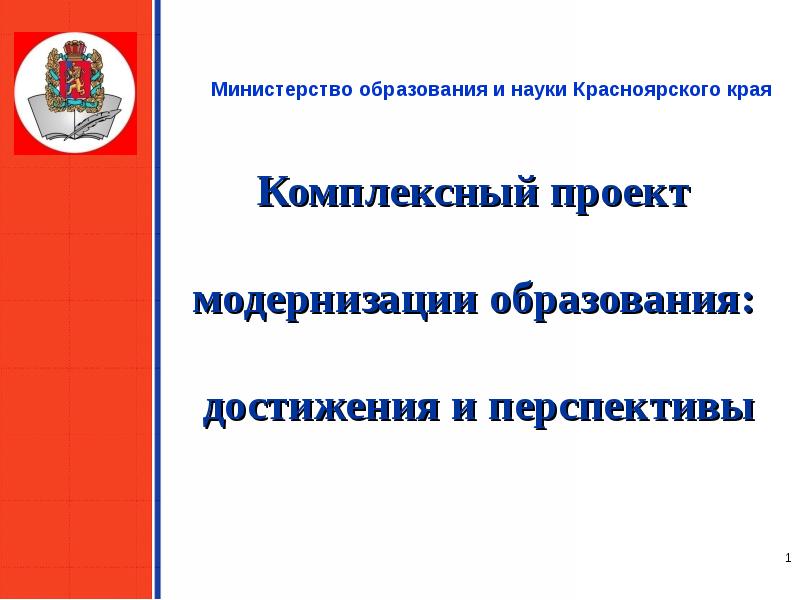 Министерство образования и науки Красноярского края

Комплексный проект

модернизации образования:

достижения и перспективы

1